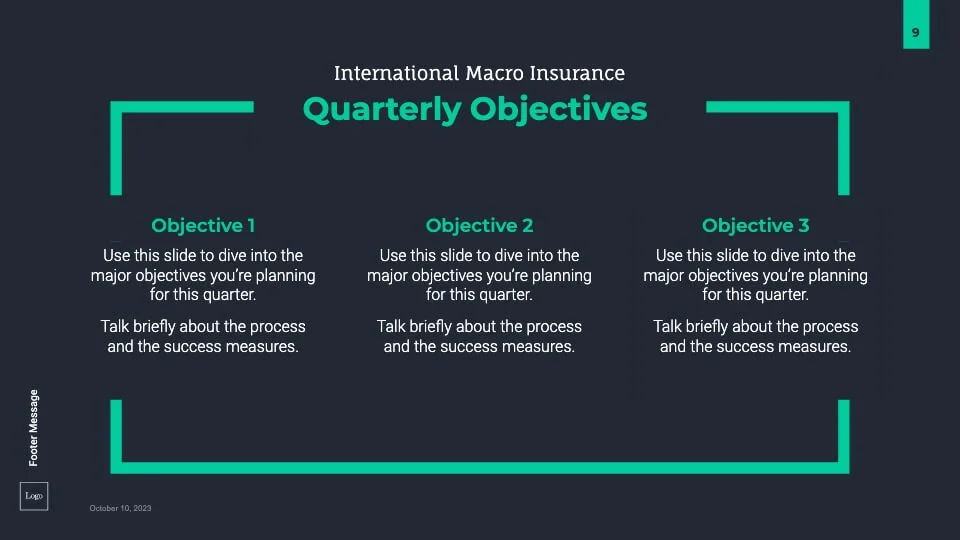 9

International Macro Insurance

Quarterly Objectives

Objective 1

Use this slide to dive into the major objectives you're planning for this quarter.

Talk briefly about the process and the success measures.

Objective 2

Use this slide to dive into the major objectives you're planning for this quarter.

Talk briefly about the process and the success measures.

Objective 3

Use this slide to dive into the major objectives you're planning for this quarter.

Talk briefly about the process and the success measures.

Footer Message

Logo

October 10, 2023